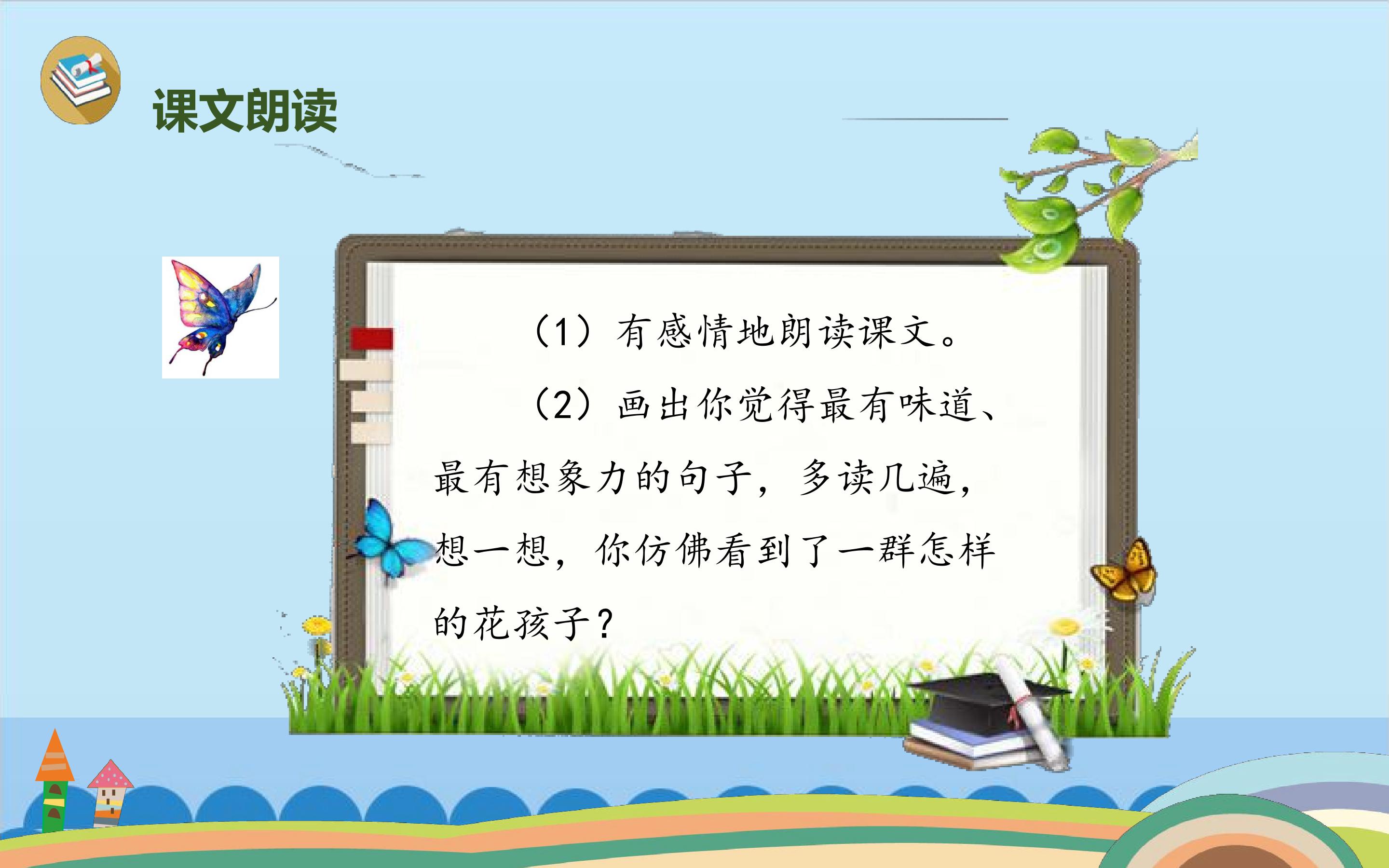 课文朗读

（1）有感情地朗读课文。

（2）画出你觉得最有味道、最有想象力的句子，多读几遍，想一想，你仿佛看到了一群怎样的花孩子？